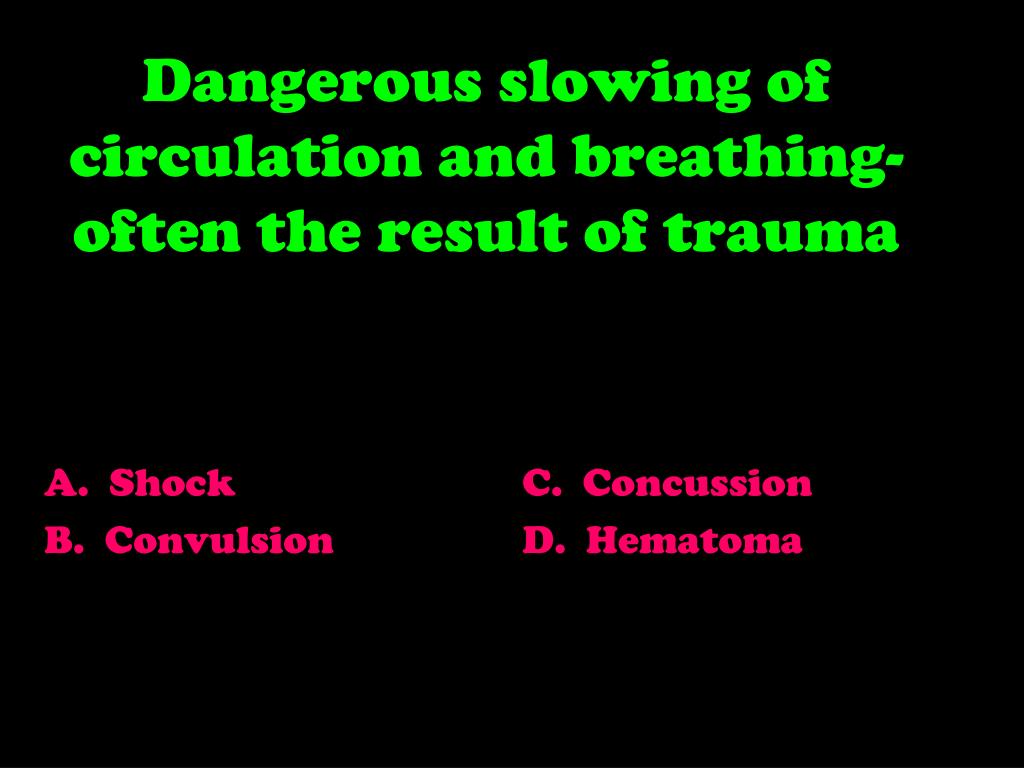 Dangerous slowing of circulation and breathing- often the result of trauma

A. Shock
B. Convulsion

C. Concussion
D. Hematoma